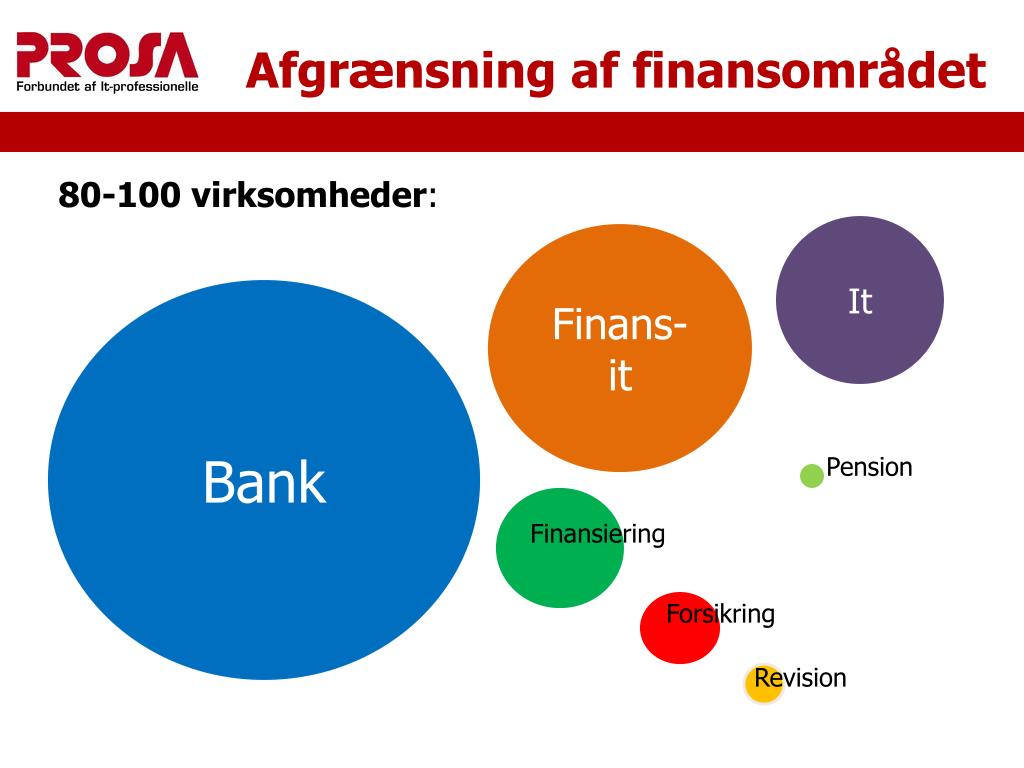 PROSA
Forbundet af It-professionelle

Afgrænsning af finansområdet

80-100 virksomheder:

Bank

Finans-it

It

Pension

Finansiering

Forsikring

Revision